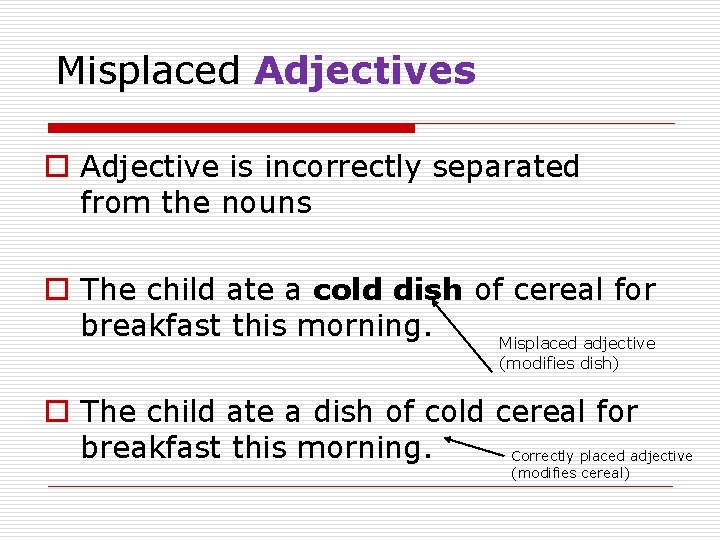 Misplaced Adjectives

Adjective is incorrectly separated from the nouns

The child ate a cold dish of cereal for breakfast this morning.

Misplaced adjective (modifies dish)

The child ate a dish of cold cereal for breakfast this morning.

Correctly placed adjective (modifies cereal)